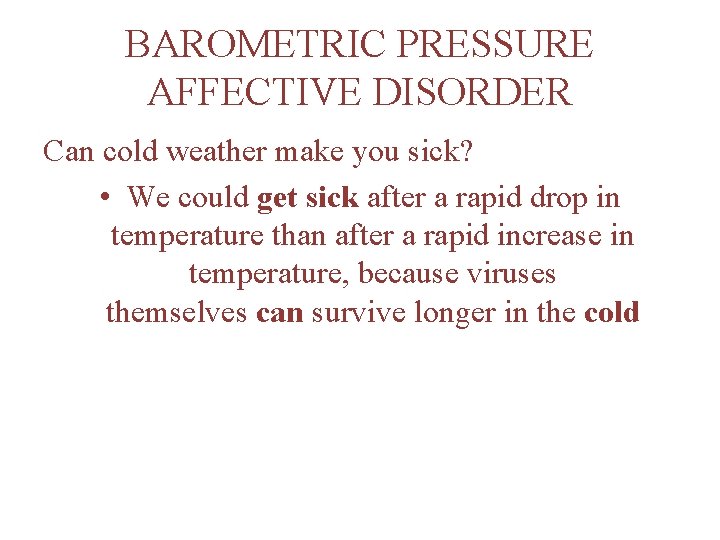 BAROMETRIC PRESSURE AFFECTIVE DISORDER

Can cold weather make you sick?

• We could get sick after a rapid drop in temperature than after a rapid increase in temperature, because viruses themselves can survive longer in the cold